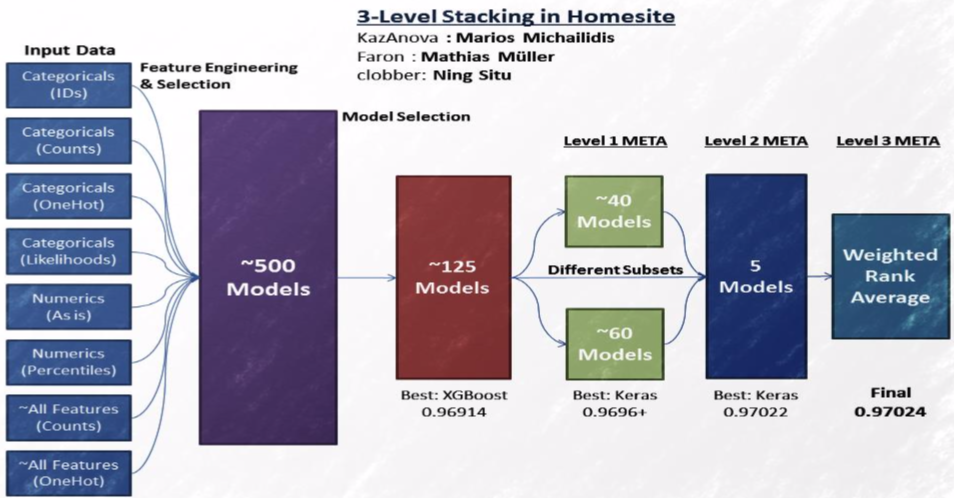 3-Level Stacking in Homesite
KazAnova : Marios Michailidis
Faron : Mathias Müller
clobber: Ning Situ

Input Data

Categoricals (IDs)

Categoricals (Counts)

Categoricals (OneHot)

Categoricals (Likelihoods)

Numerics (As is)

Numerics (Percentiles)

~All Features (Counts)

~All Features (OneHot)

Feature Engineering & Selection

~500 Models

Model Selection

~125 Models

Best: XGBoost 0.96914

Level 1 META

~40 Models

Different Subsets

~60 Models

Best: Keras 0.9696+

Level 2 META

5 Models

Best: Keras 0.97022

Level 3 META

Weighted Rank Average

Final 0.97024